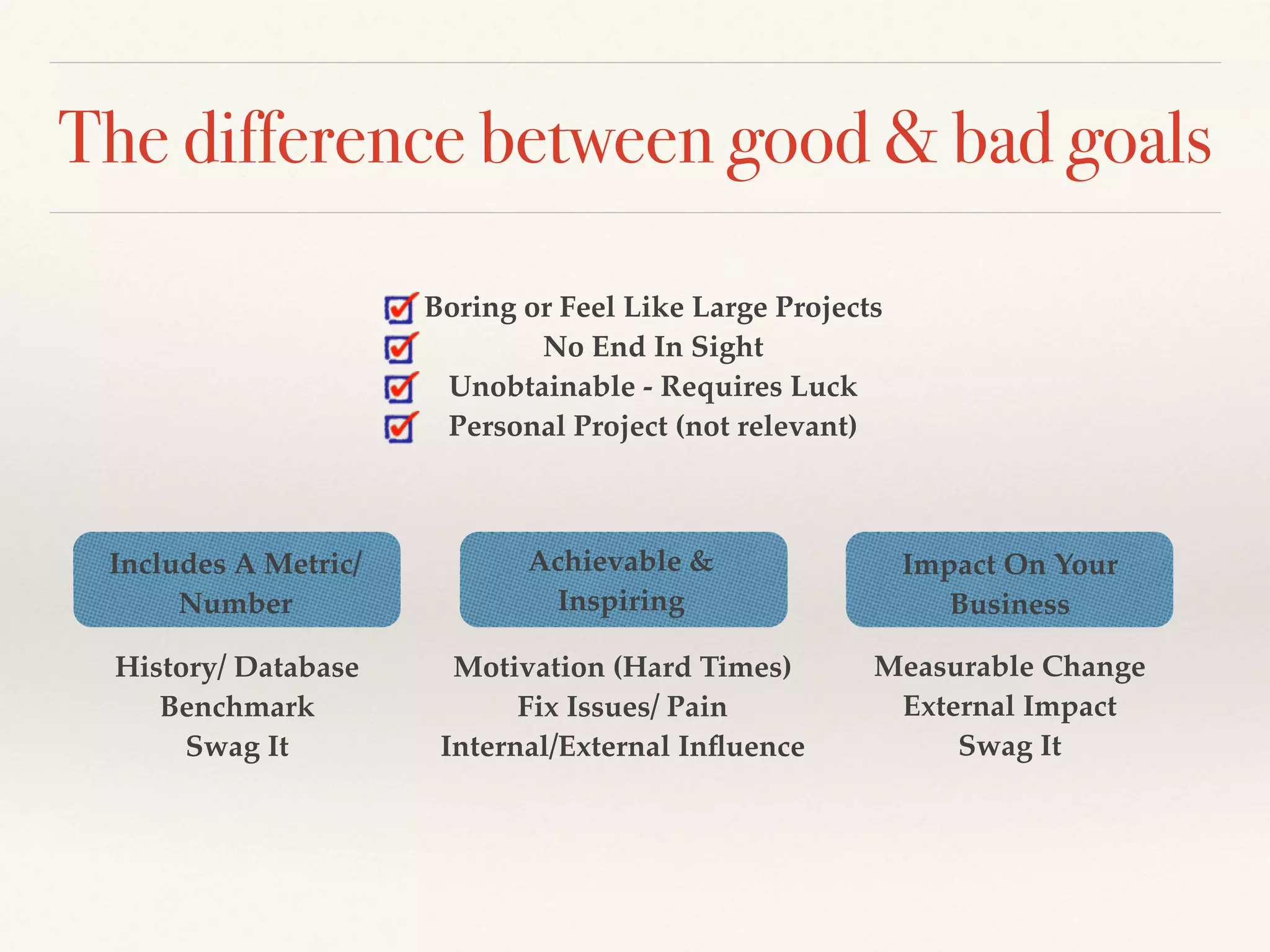 The difference between good & bad goals

Boring or Feel Like Large Projects
No End In Sight
Unobtainable - Requires Luck
Personal Project (not relevant)

Includes A Metric/ Number

History/ Database
Benchmark
Swag It

Achievable & Inspiring

Motivation (Hard Times)
Fix Issues/ Pain
Internal/External Influence

Impact On Your Business

Measurable Change
External Impact
Swag It